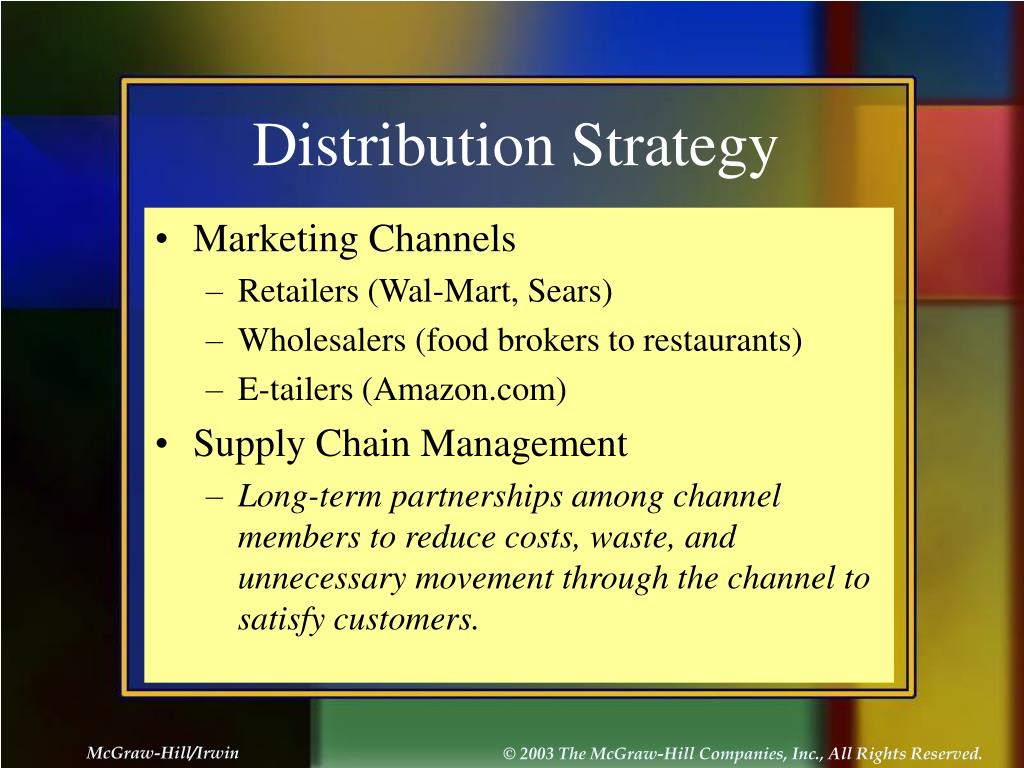 Distribution Strategy

• Marketing Channels
– Retailers (Wal-Mart, Sears)
– Wholesalers (food brokers to restaurants)
– E-tailers (Amazon.com)

• Supply Chain Management
– Long-term partnerships among channel members to reduce costs, waste, and unnecessary movement through the channel to satisfy customers.

McGraw-Hill/Irwin

© 2003 The McGraw-Hill Companies, Inc., All Rights Reserved.